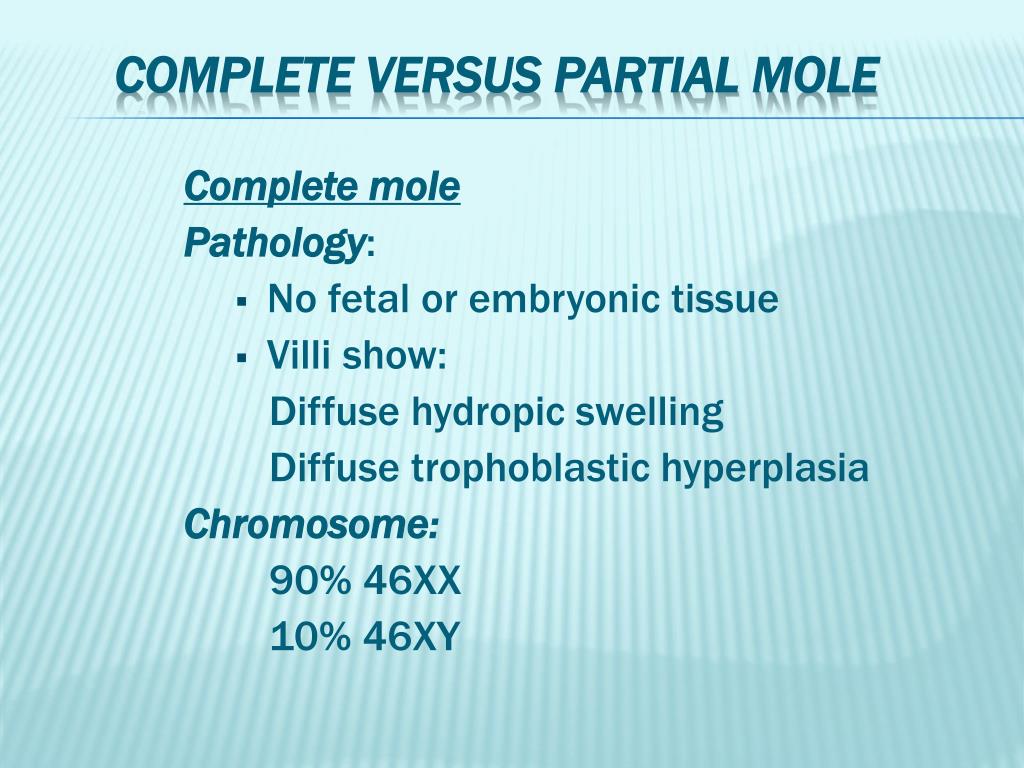 COMPLETE VERSUS PARTIAL MOLE

Complete mole
Pathology:
▪ No fetal or embryonic tissue
▪ Villi show:
Diffuse hydropic swelling
Diffuse trophoblastic hyperplasia
Chromosome:
90% 46XX
10% 46XY